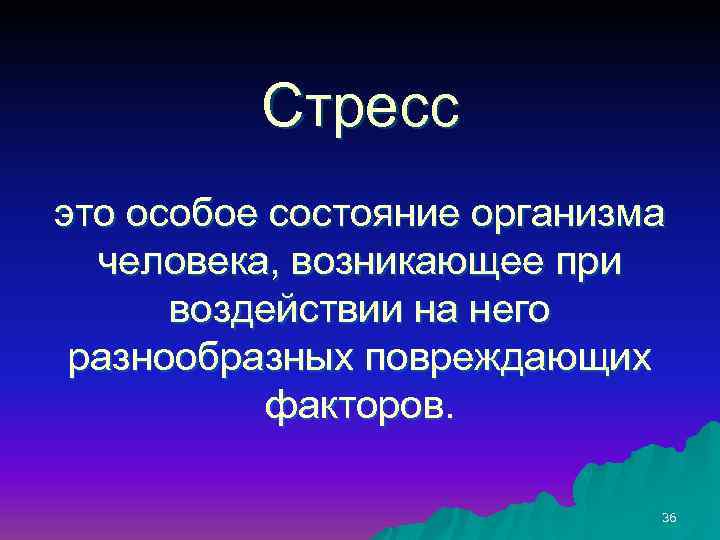 Стресс

это особое состояние организма человека, возникающее при воздействии на него разнообразных повреждающих факторов.

36